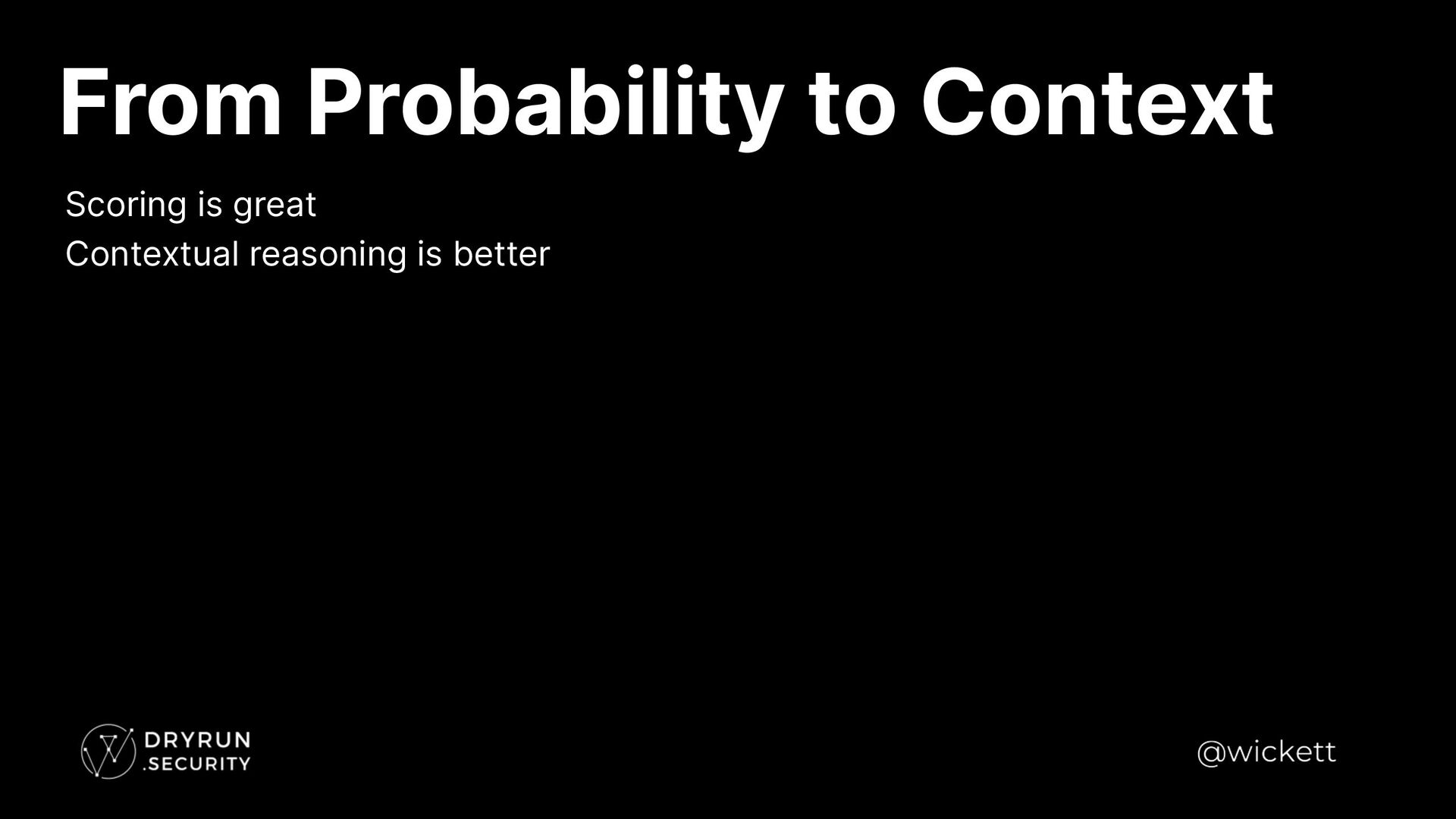 From Probability to Context

Scoring is great
Contextual reasoning is better

DRYRUN
.SECURITY

@wickett